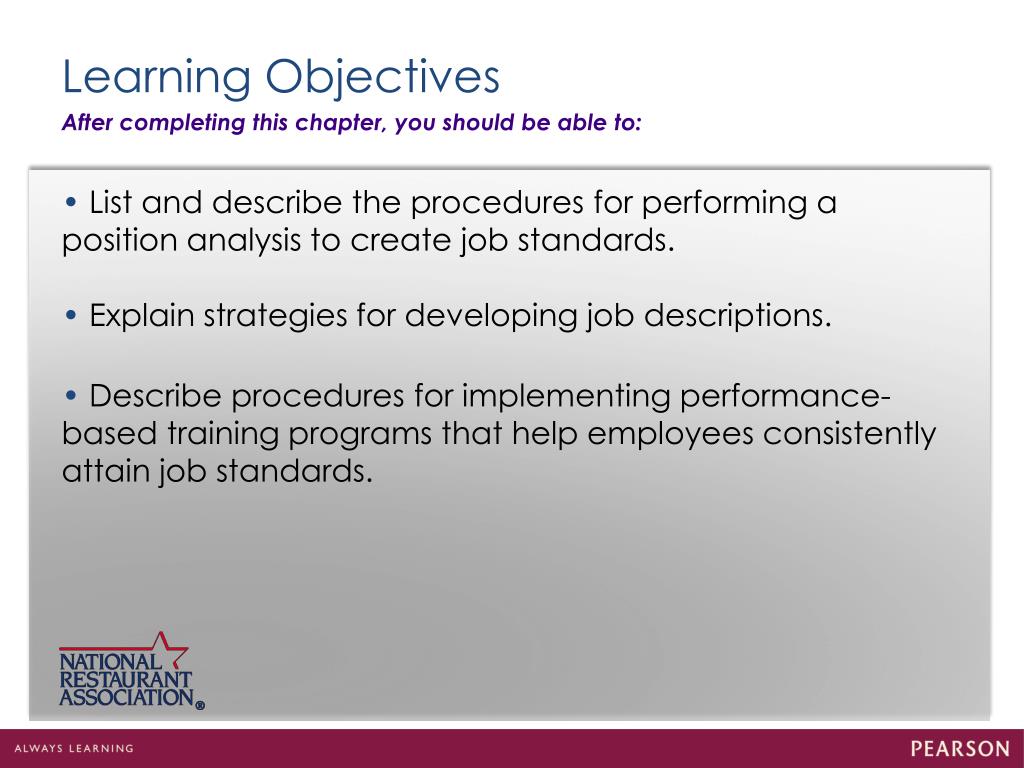 Learning Objectives

After completing this chapter, you should be able to:

• List and describe the procedures for performing a position analysis to create job standards.

• Explain strategies for developing job descriptions.

• Describe procedures for implementing performance-based training programs that help employees consistently attain job standards.

NATIONAL RESTAURANT ASSOCIATION®

ALWAYS LEARNING

PEARSON